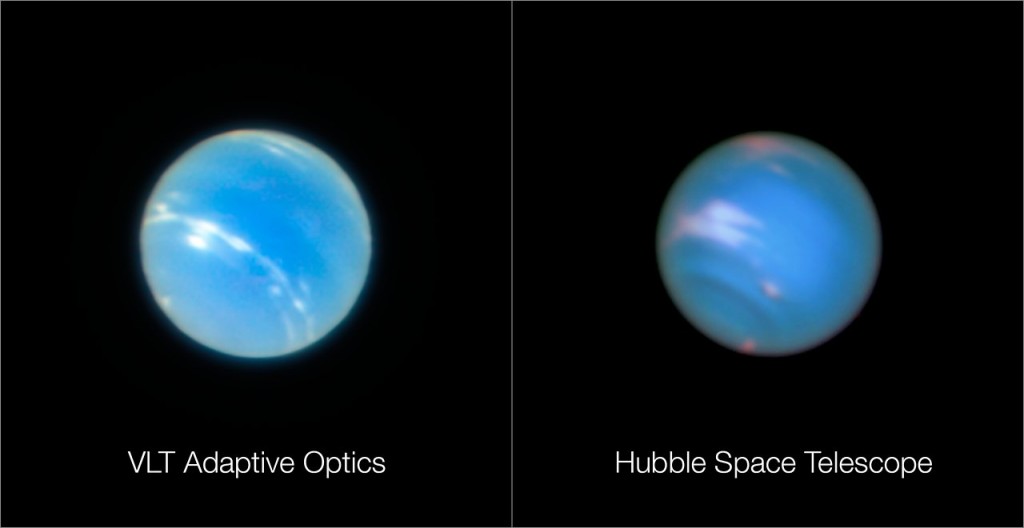 VLT Adaptive Optics

Hubble Space Telescope